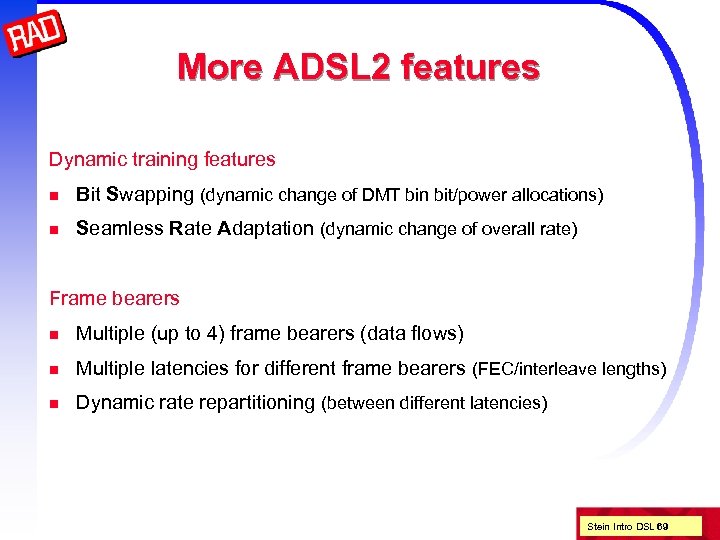 RAD

More ADSL2 features

Dynamic training features

- Bit Swapping (dynamic change of DMT bin bit/power allocations)
- Seamless Rate Adaptation (dynamic change of overall rate)

Frame bearers

- Multiple (up to 4) frame bearers (data flows)
- Multiple latencies for different frame bearers (FEC/interleave lengths)
- Dynamic rate repartitioning (between different latencies)

Stein Intro DSL 69